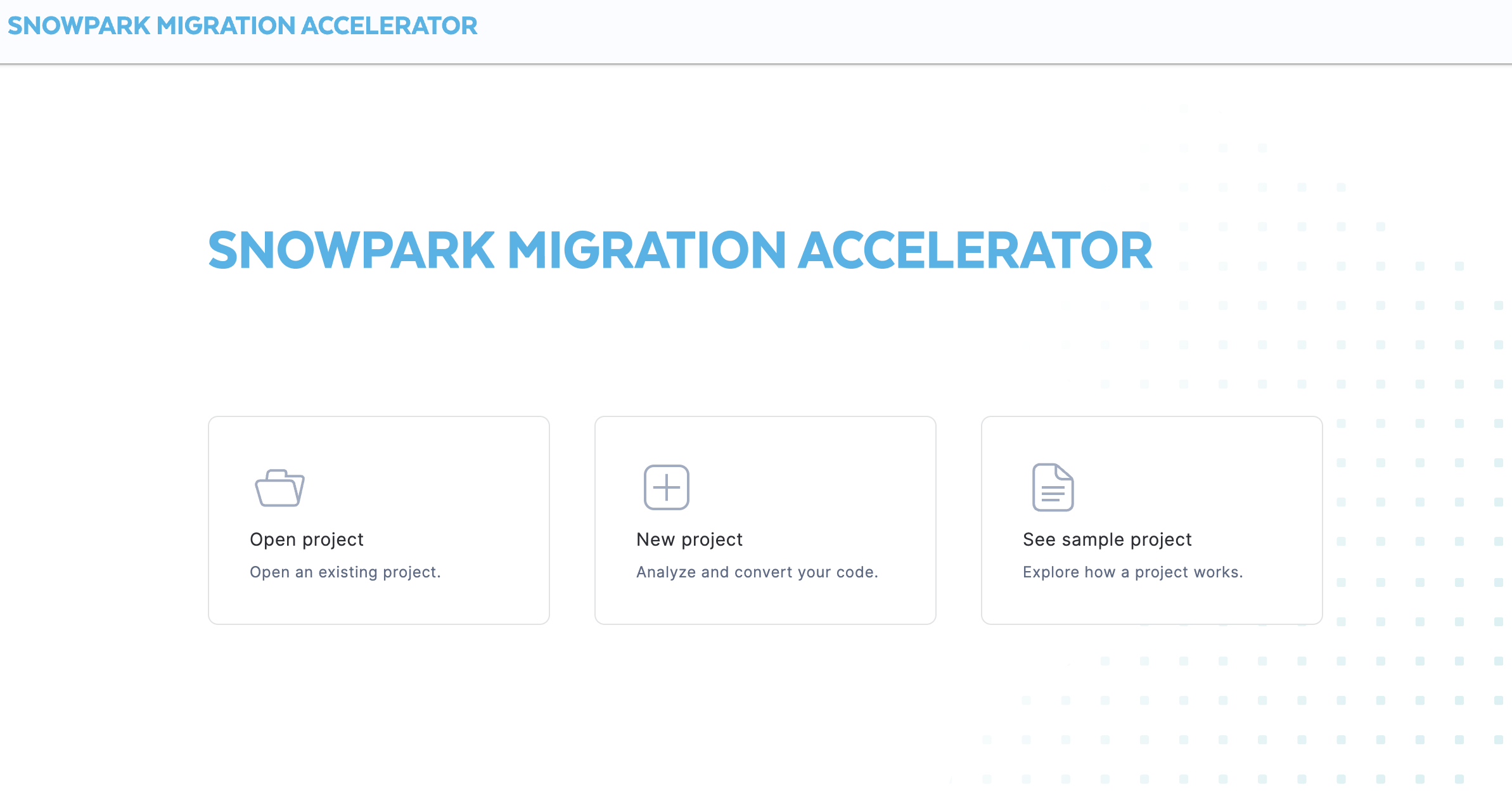 SNOWPARK MIGRATION ACCELERATOR

SNOWPARK MIGRATION ACCELERATOR

Open project
Open an existing project.

New project
Analyze and convert your code.

See sample project
Explore how a project works.